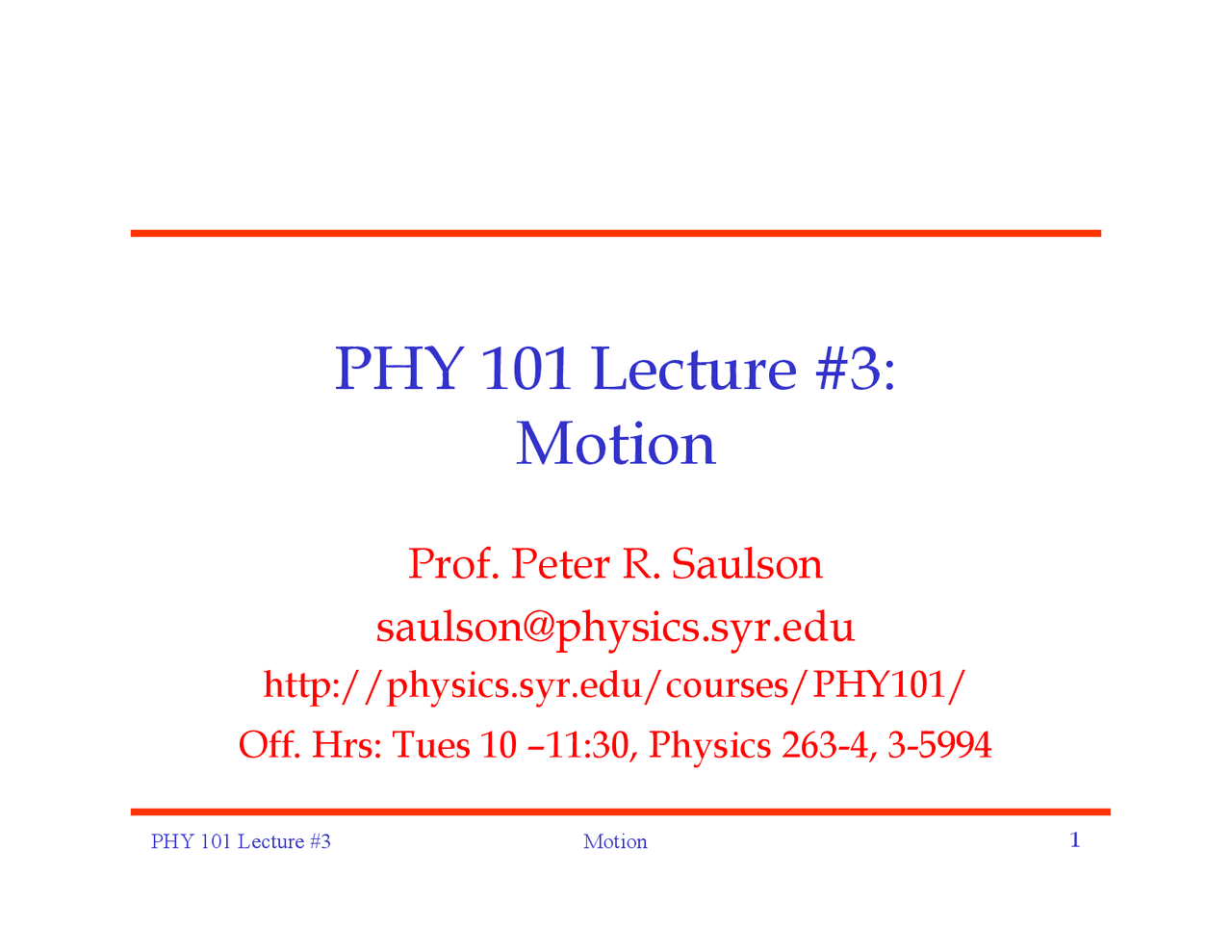 PHY 101 Lecture #3:
Motion

Prof. Peter R. Saulson
saulson@physics.syr.edu
http://physics.syr.edu/courses/PHY101/
Off. Hrs: Tues 10 –11:30, Physics 263-4, 3-5994

PHY 101 Lecture #3 Motion 1